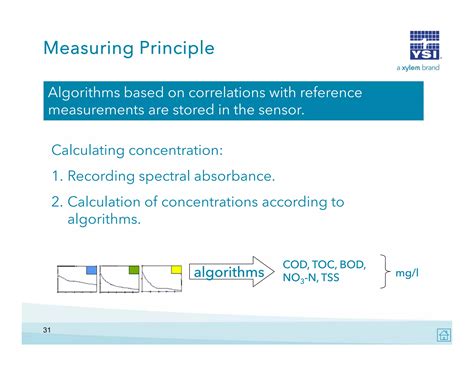 Measuring Principle

YSI
a xylem brand

Algorithms based on correlations with reference measurements are stored in the sensor.

Calculating concentration:

1. Recording spectral absorbance.

2. Calculation of concentrations according to algorithms.

algorithms

COD, TOC, BOD, $NO_3$-N, TSS

mg/l

31